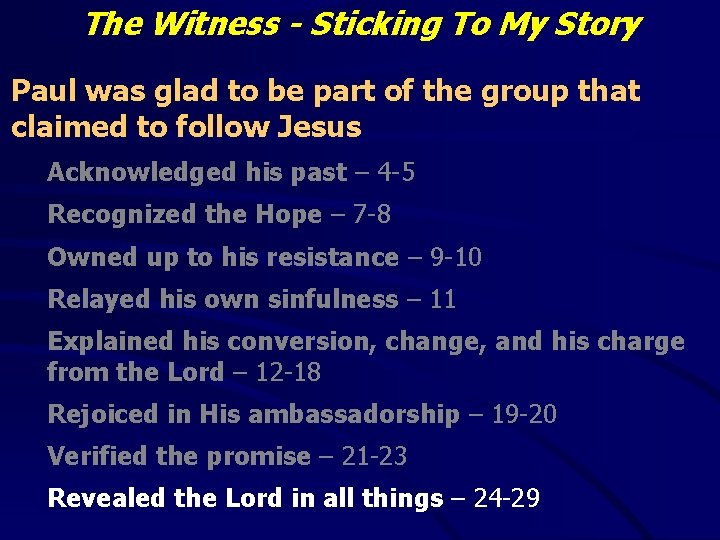 The Witness - Sticking To My Story

Paul was glad to be part of the group that claimed to follow Jesus

Acknowledged his past – 4-5

Recognized the Hope – 7-8

Owned up to his resistance – 9-10

Relayed his own sinfulness – 11

Explained his conversion, change, and his charge from the Lord – 12-18

Rejoiced in His ambassadorship – 19-20

Verified the promise – 21-23

Revealed the Lord in all things – 24-29